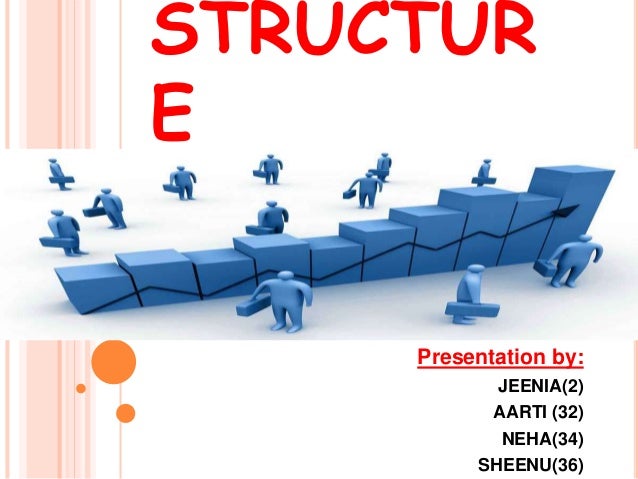 STRUCTUR
E

Presentation by:
JEENIA(2)
AARTI (32)
NEHA(34)
SHEENU(36)